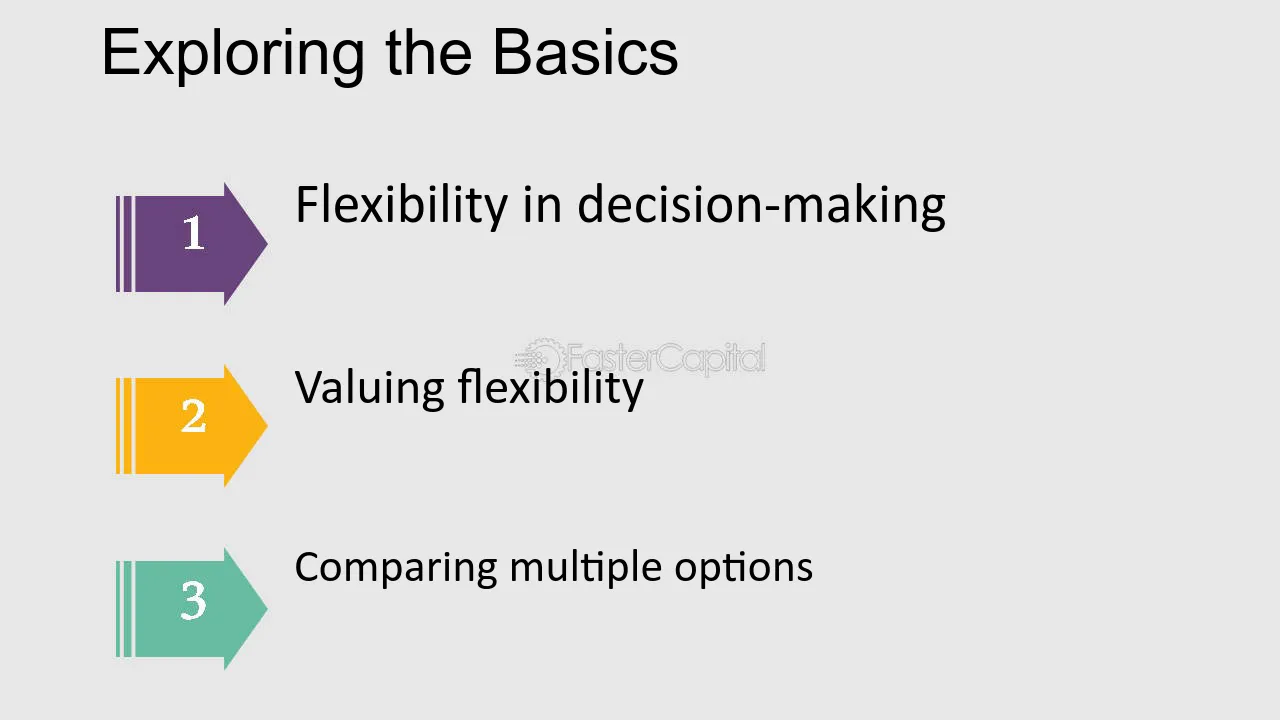 Exploring the Basics

1

Flexibility in decision-making

FasterCapital

2

Valuing flexibility

3

Comparing multiple options